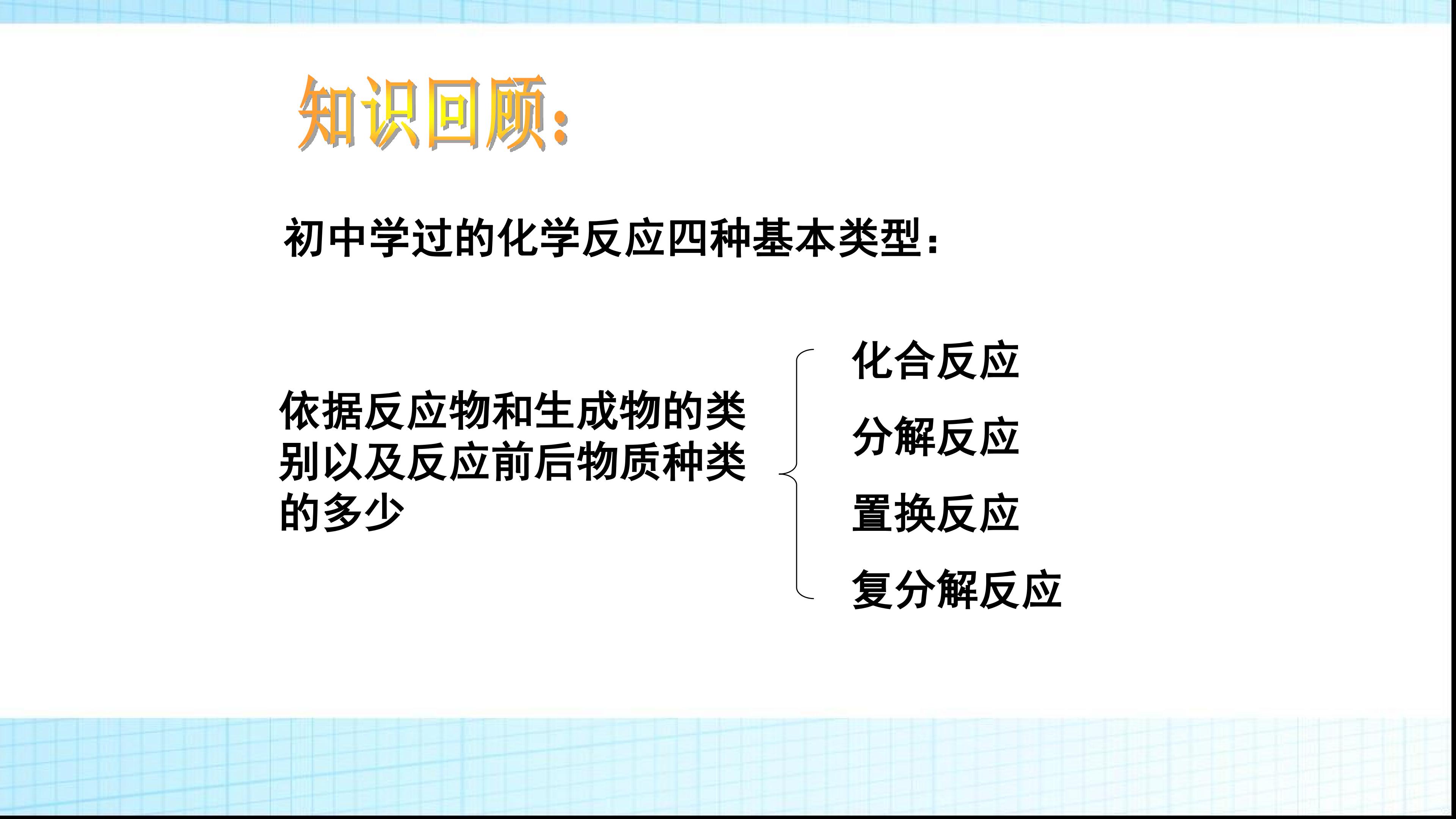 知识回顾:

初中学过的化学反应四种基本类型:

依据反应物和生成物的类别以及反应前后物质种类的多少

化合反应

分解反应

置换反应

复分解反应